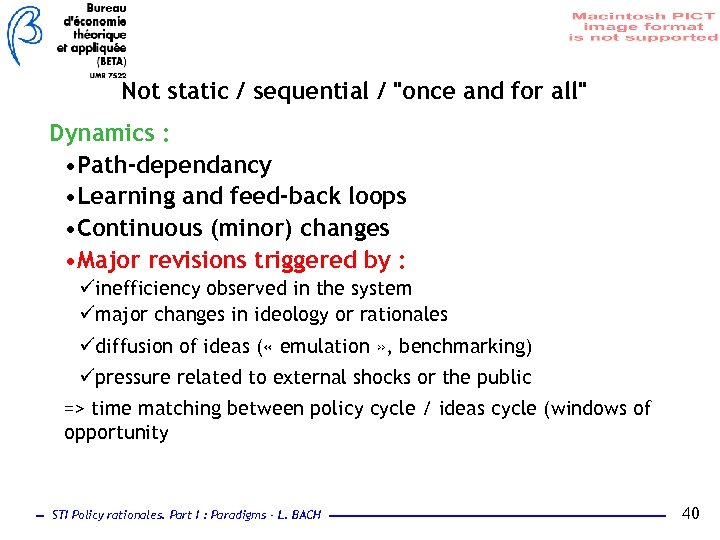 Bureau d'économie théorique et appliquée (BETA) UMR 7522

Macintosh PICT image format is not supported

Not static / sequential / "once and for all"

Dynamics :

•Path-dependancy

•Learning and feed-back loops

•Continuous (minor) changes

•Major revisions triggered by :

✓inefficiency observed in the system

✓major changes in ideology or rationales

✓diffusion of ideas (« emulation », benchmarking)

✓pressure related to external shocks or the public

=> time matching between policy cycle / ideas cycle (windows of opportunity

STI Policy rationales. Part I : Paradigms - L. BACH

40